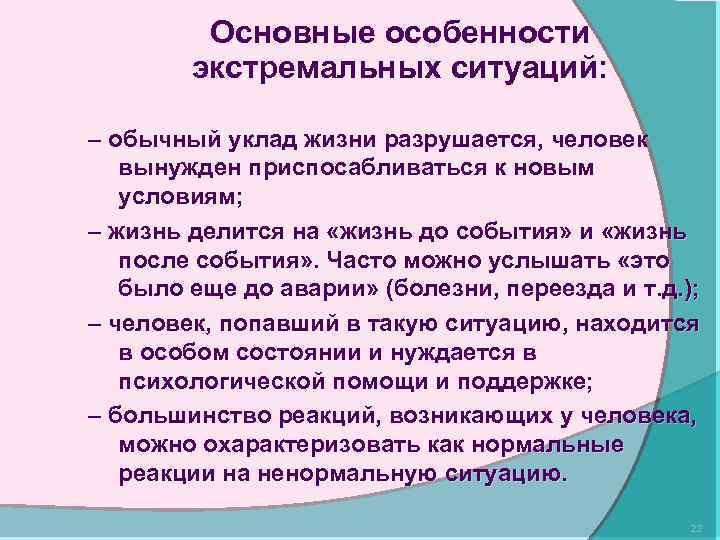 Основные особенности экстремальных ситуаций:

– обычный уклад жизни разрушается, человек вынужден приспосабливаться к новым условиям;

– жизнь делится на «жизнь до события» и «жизнь после события». Часто можно услышать «это было еще до аварии» (болезни, переезда и т.д.);

– человек, попавший в такую ситуацию, находится в особом состоянии и нуждается в психологической помощи и поддержке;

– большинство реакций, возникающих у человека, можно охарактеризовать как нормальные реакции на ненормальную ситуацию.

22